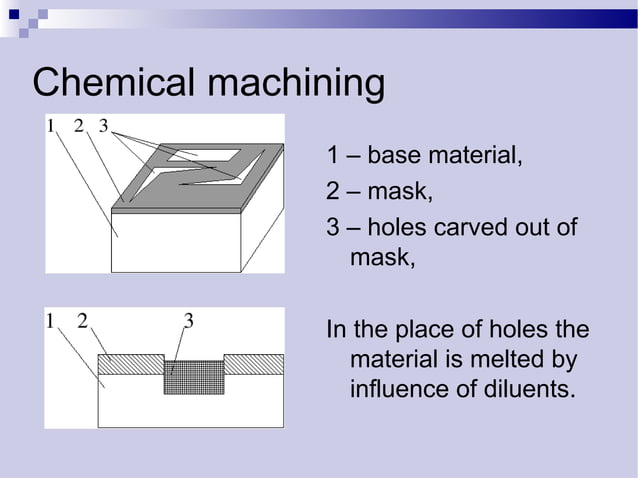 Chemical machining

1 2 3

1 – base material,
2 – mask,
3 – holes carved out of mask,

1 2 3

In the place of holes the material is melted by influence of diluents.